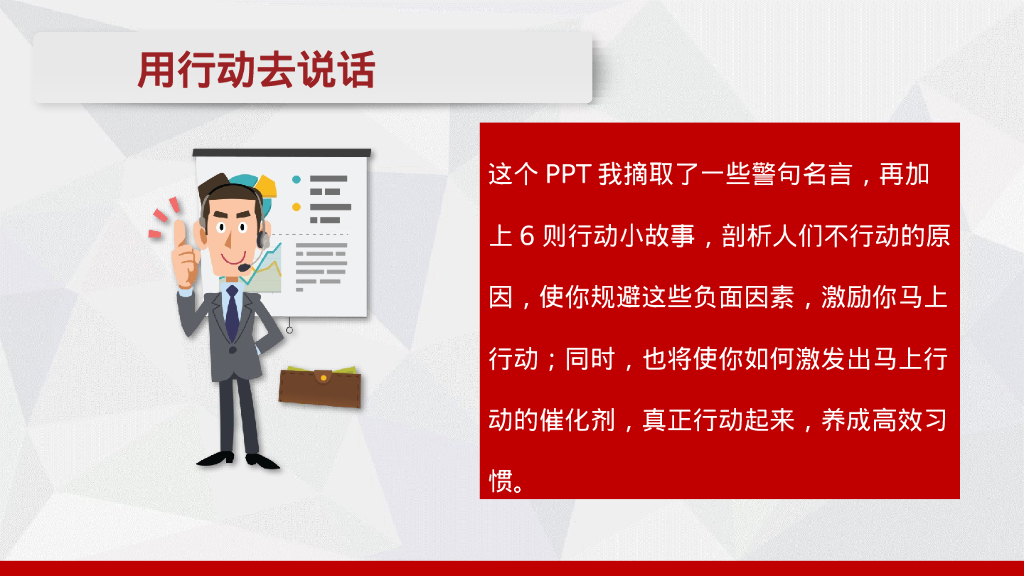 用行动去说话

这个 PPT 我摘取了一些警句名言，再加上 6 则行动小故事，剖析人们不行动的原因，使你规避这些负面因素，激励你马上行动；同时，也将使你如何激发出马上行动的催化剂，真正行动起来，养成高效习惯。